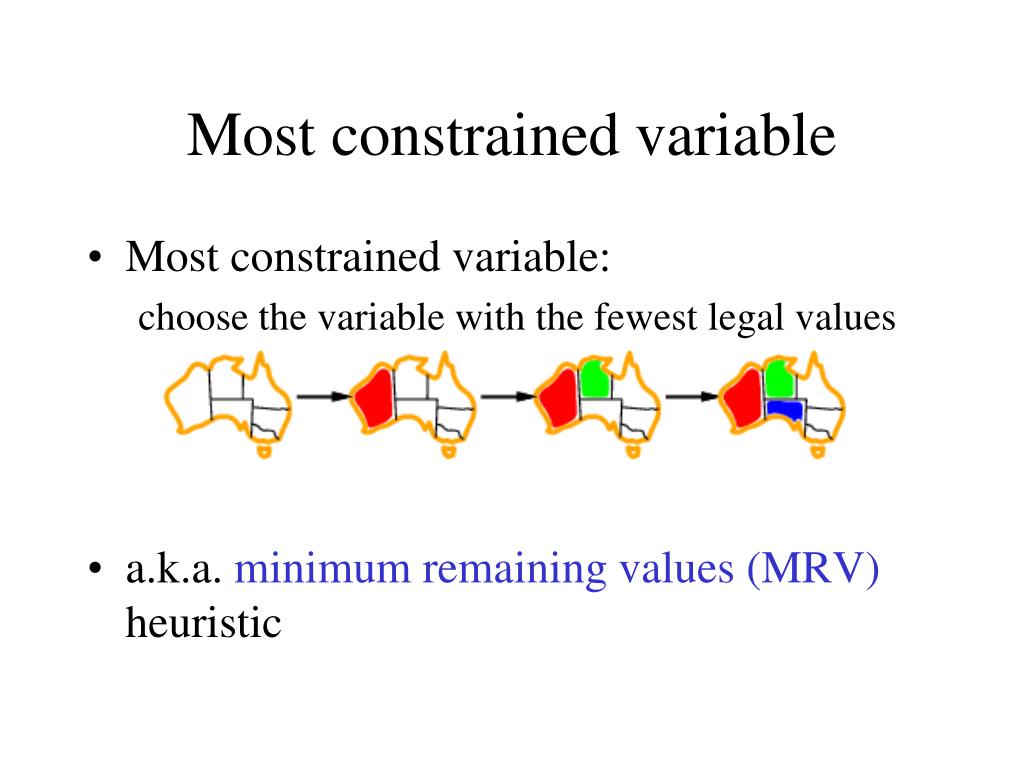 Most constrained variable

• Most constrained variable:
choose the variable with the fewest legal values

• a.k.a. minimum remaining values (MRV) heuristic